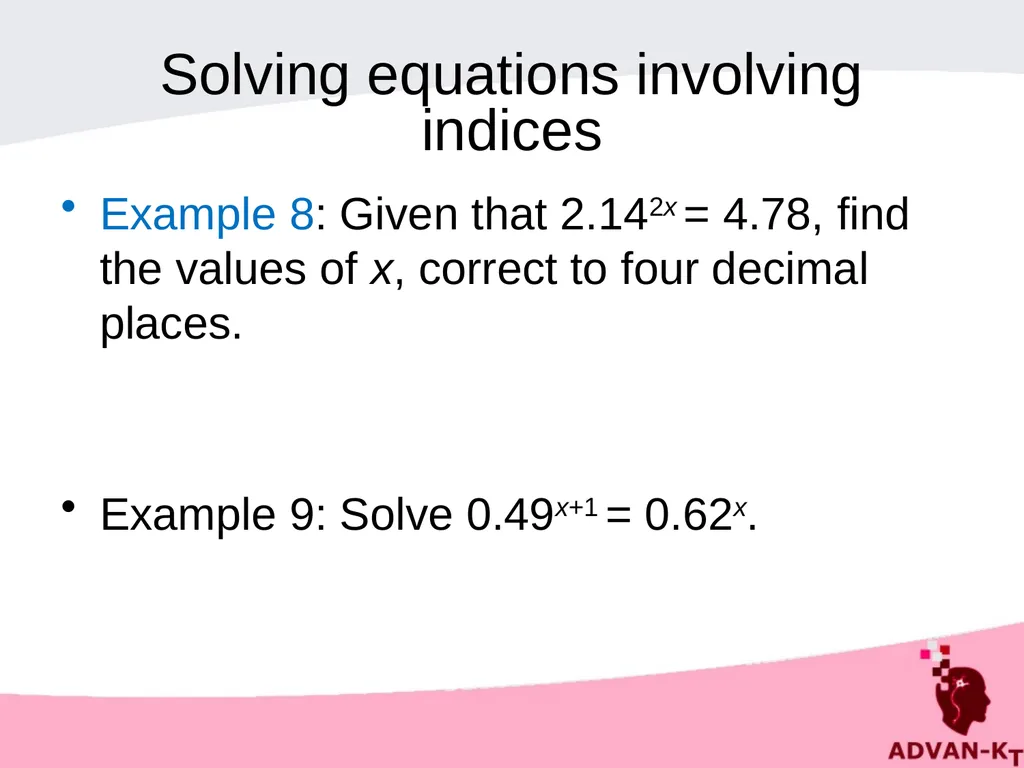 Solving equations involving indices

• Example 8: Given that $2.14^{2x} = 4.78$, find the values of $x$, correct to four decimal places.

• Example 9: Solve $0.49^{x+1} = 0.62^{x}$.

ADVAN-KT